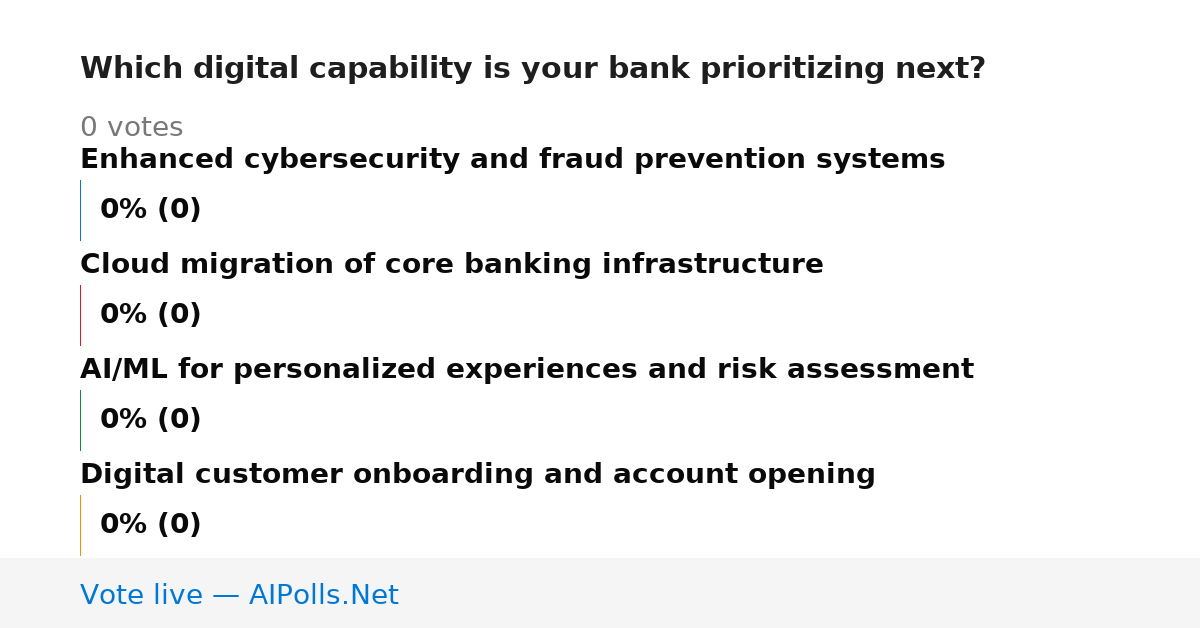 Which digital capability is your bank prioritizing next?

0 votes

Enhanced cybersecurity and fraud prevention systems

0% (0)

Cloud migration of core banking infrastructure

0% (0)

AI/ML for personalized experiences and risk assessment

0% (0)

Digital customer onboarding and account opening

0% (0)

Vote live — AIPolls.Net